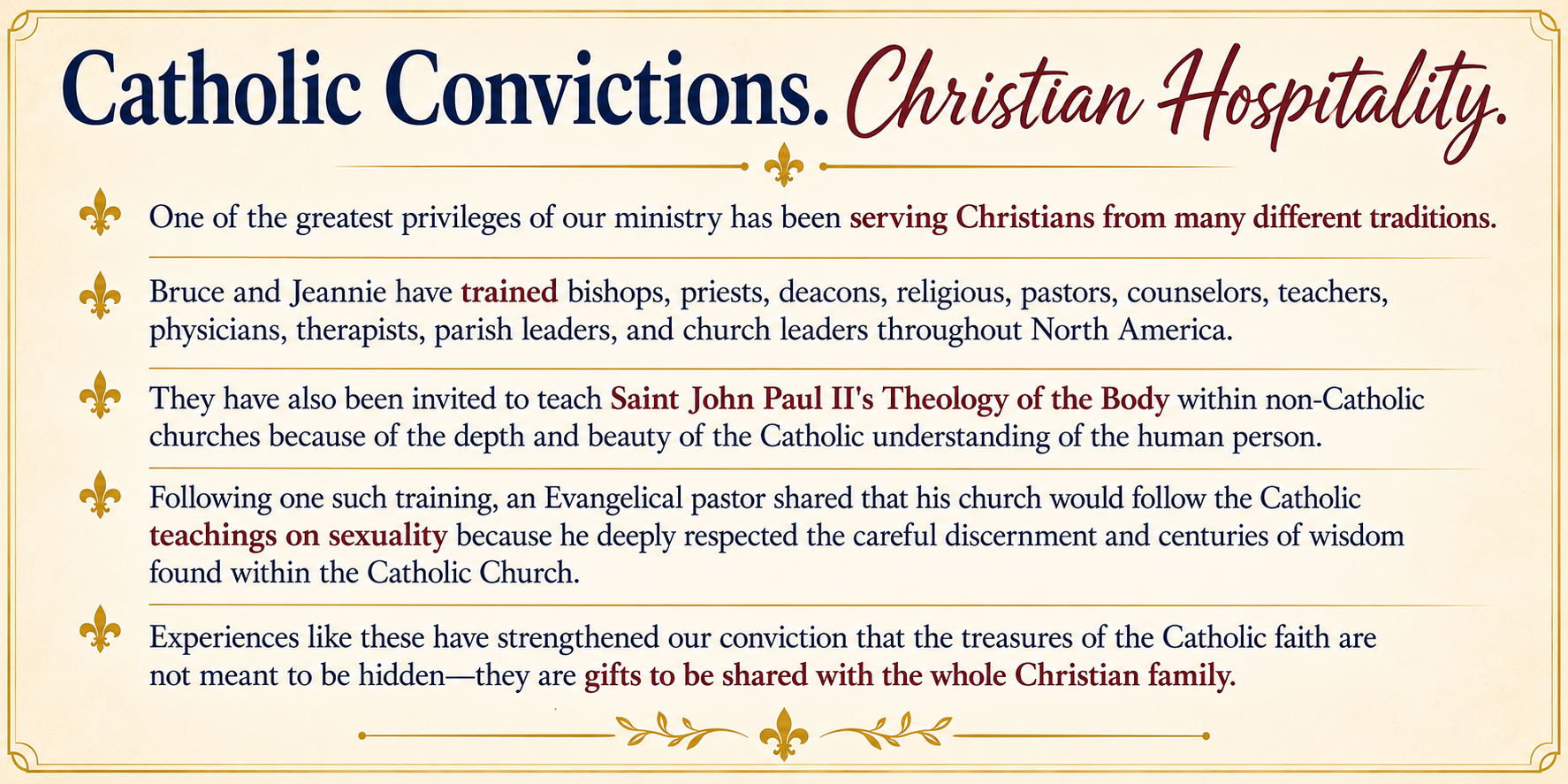 Catholic Convictions. Christian Hospitality.

One of the greatest privileges of our ministry has been serving Christians from many different traditions.

Bruce and Jeannie have trained bishops, priests, deacons, religious, pastors, counselors, teachers, physicians, therapists, parish leaders, and church leaders throughout North America.

They have also been invited to teach Saint John Paul II's Theology of the Body within non-Catholic churches because of the depth and beauty of the Catholic understanding of the human person.

Following one such training, an Evangelical pastor shared that his church would follow the Catholic teachings on sexuality because he deeply respected the careful discernment and centuries of wisdom found within the Catholic Church.

Experiences like these have strengthened our conviction that the treasures of the Catholic faith are not meant to be hidden—they are gifts to be shared with the whole Christian family.